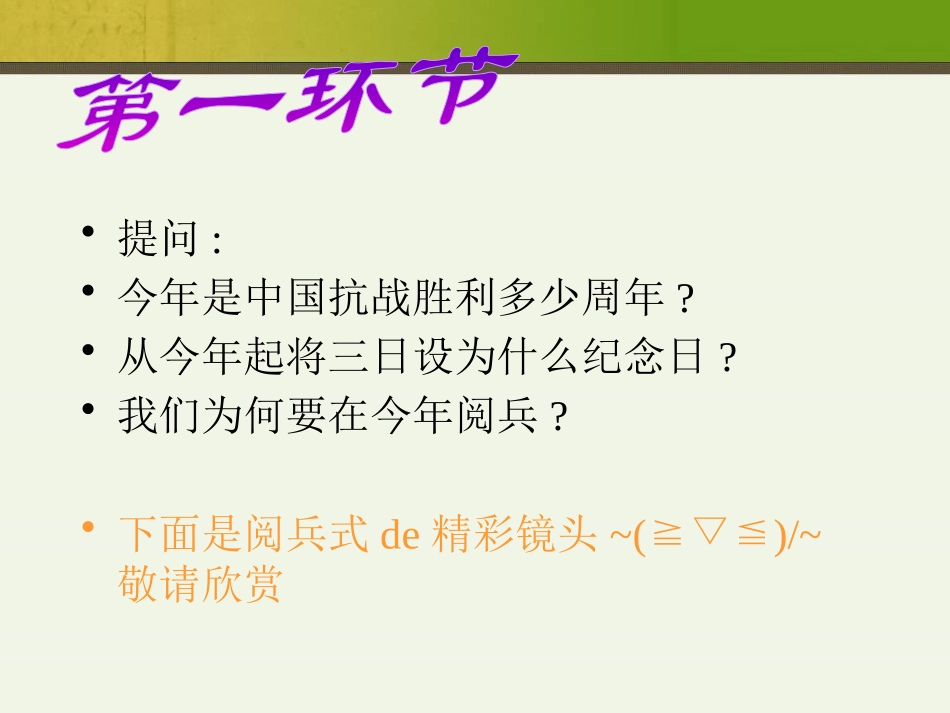 第一环节

• 提问：
• 今年是中国抗战胜利多少周年？
• 从今年起将三日设为什么纪念日？
• 我们为何要在今年阅兵？

• 下面是阅兵式 de 精彩镜头 ~(≧▽≦)/~ 敬请欣赏